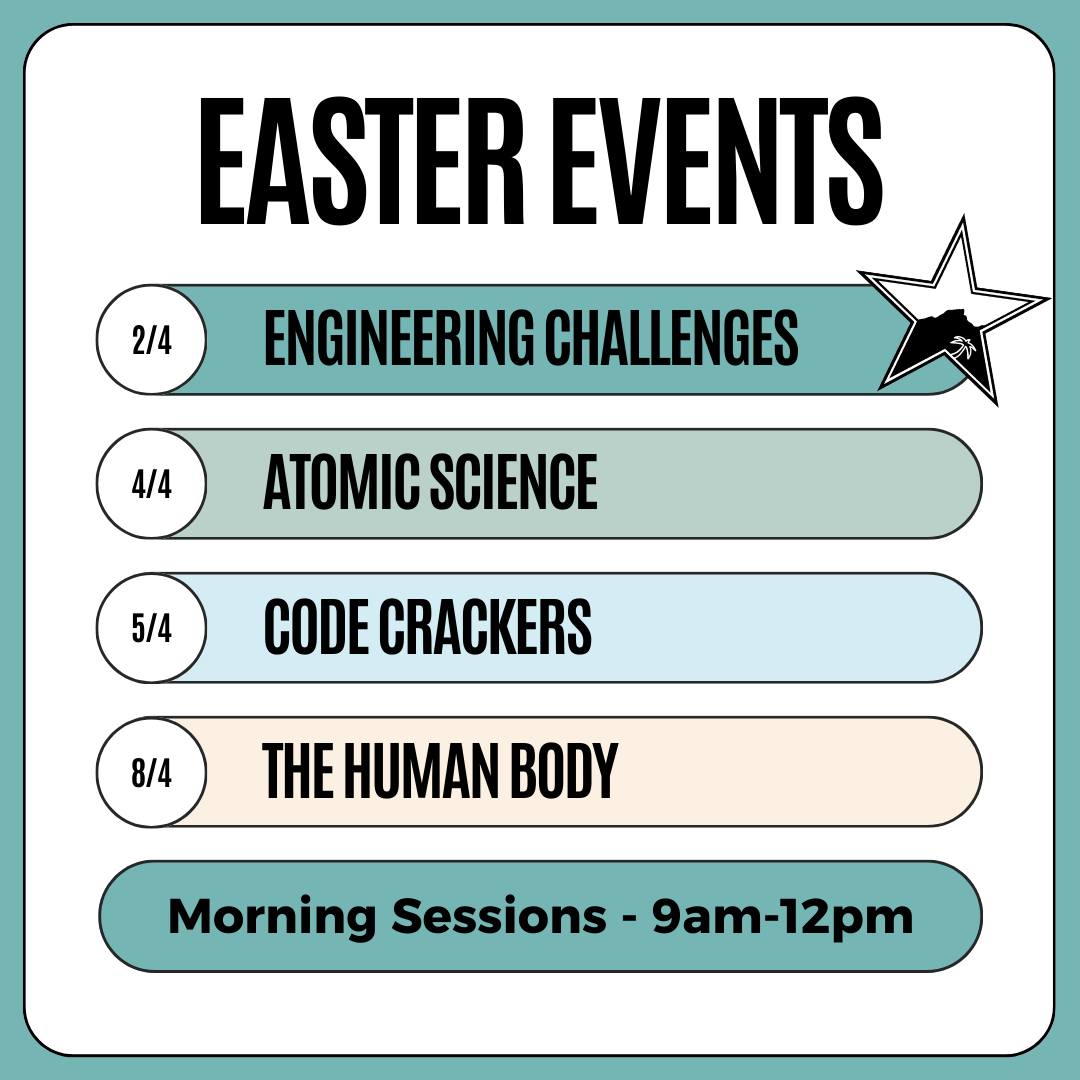 EASTER EVENTS

2/4 ENGINEERING CHALLENGES

4/4 ATOMIC SCIENCE

5/4 CODE CRACKERS

8/4 THE HUMAN BODY

Morning Sessions - 9am-12pm